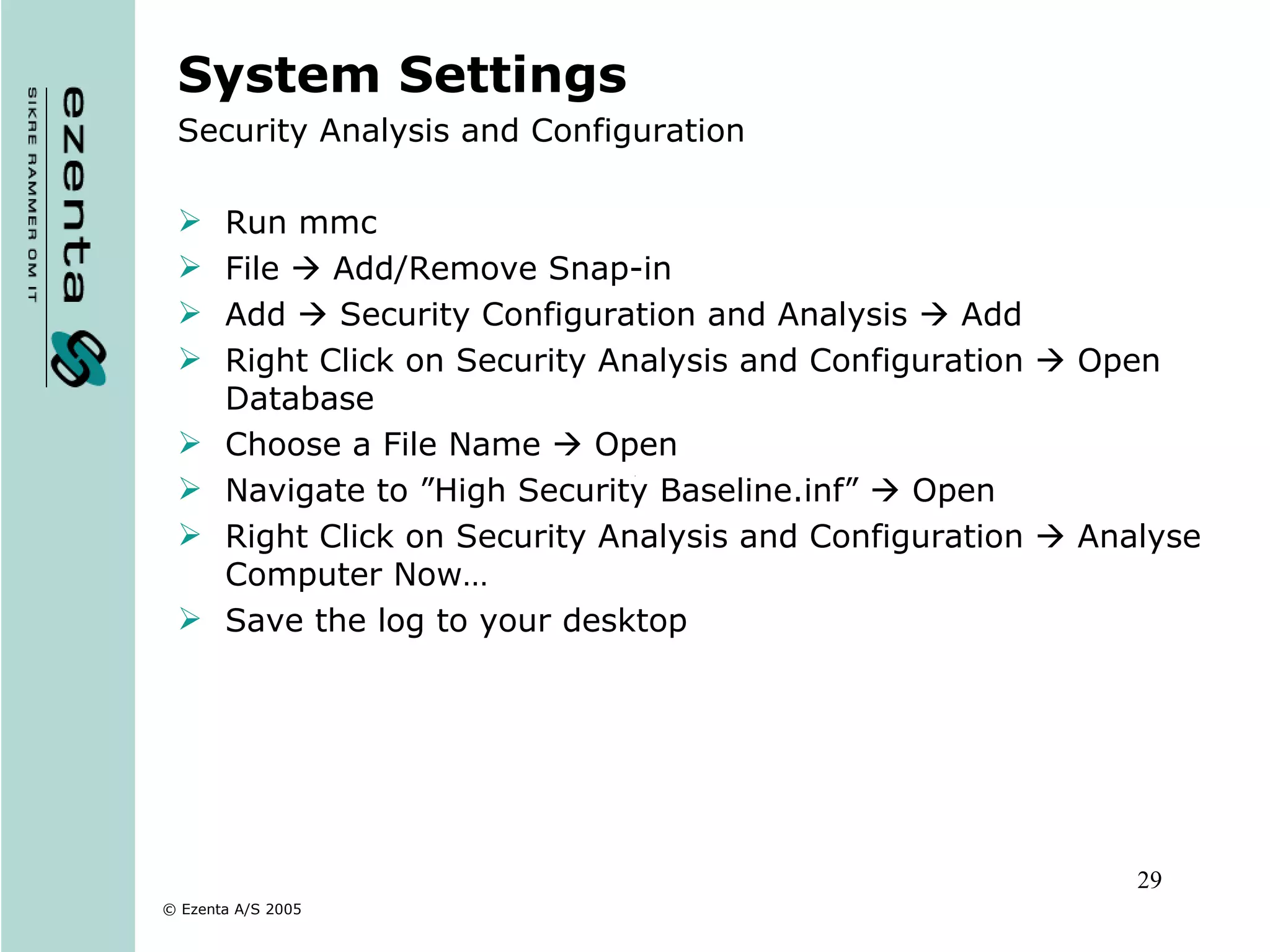 ezenta
SIKRE RAMMER OM IT

System Settings
Security Analysis and Configuration

➢ Run mmc
➢ File → Add/Remove Snap-in
➢ Add → Security Configuration and Analysis → Add
➢ Right Click on Security Analysis and Configuration → Open Database
➢ Choose a File Name → Open
➢ Navigate to ”High Security Baseline.inf” → Open
➢ Right Click on Security Analysis and Configuration → Analyse Computer Now…
➢ Save the log to your desktop

29

© Ezenta A/S 2005